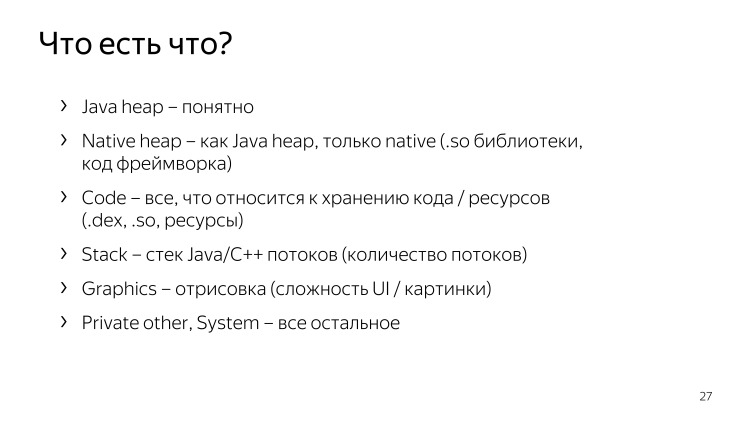 Что есть что?

› Java heap – понятно

› Native heap – как Java heap, только native (.so библиотеки, код фреймворка)

› Code – все, что относится к хранению кода / ресурсов (.dex, .so, ресурсы)

› Stack – стек Java/C++ потоков (количество потоков)

› Graphics – отрисовка (сложность UI / картинки)

› Private other, System – все остальное

27